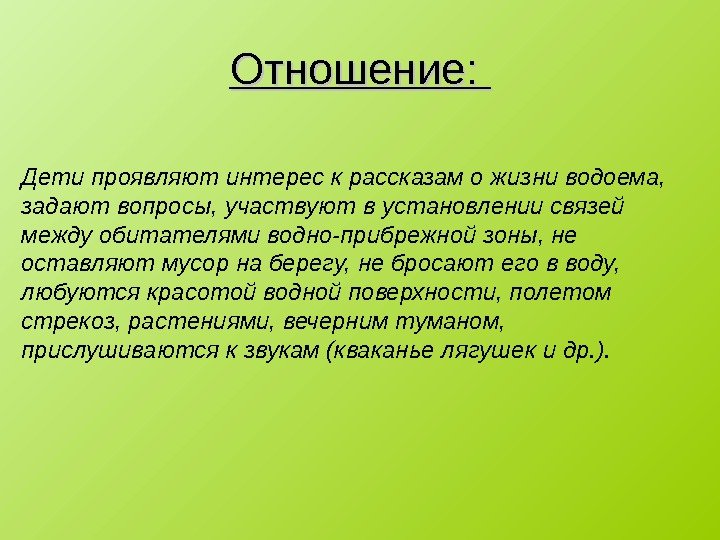 Отношение:

Дети проявляют интерес к рассказам о жизни водоема, задают вопросы, участвуют в установлении связей между обитателями водно-прибрежной зоны, не оставляют мусор на берегу, не бросают его в воду, любуются красотой водной поверхности, полетом стрекоз, растениями, вечерним туманом, прислушиваются к звукам (кваканье лягушек и др.).